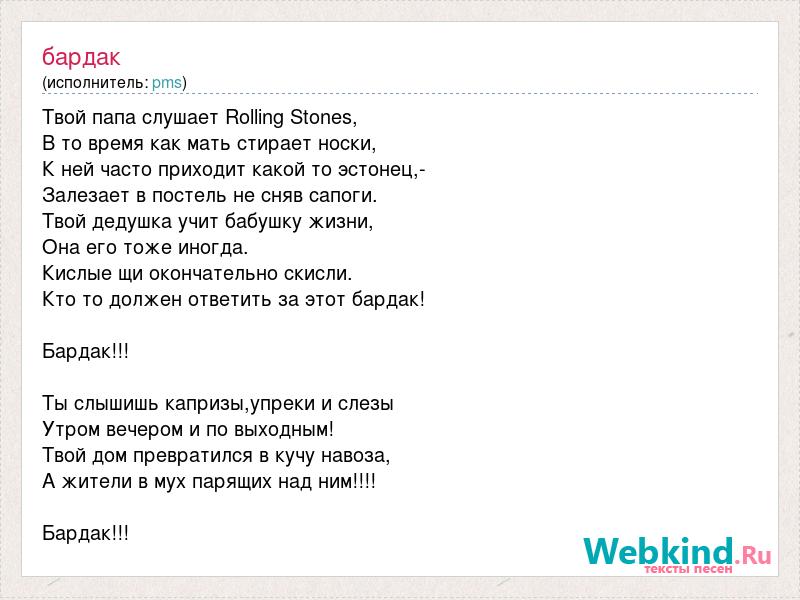 бардак
(исполнитель: pms)

Твой папа слушает Rolling Stones,
В то время как мать стирает носки,
К ней часто приходит какой то эстонец,-
Залезает в постель не сняв сапоги.
Твой дедушка учит бабушку жизни,
Она его тоже иногда.
Кислые щи окончательно скисли.
Кто то должен ответить за этот бардак!

Бардак!!!

Ты слышишь капризы,упреки и слезы
Утром вечером и по выходным!
Твой дом превратился в кучу навоза,
А жители в мух парящих над ним!!!!

Бардак!!!

Webkind.Ru
тексты песен